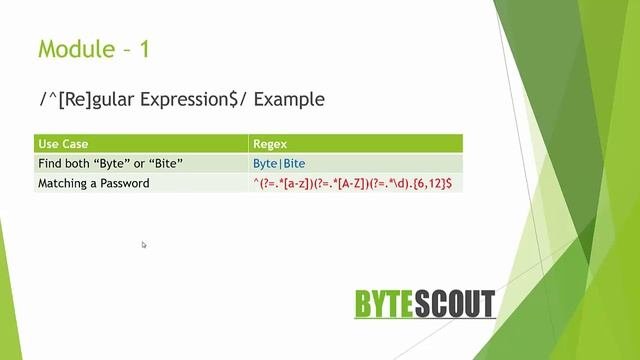 Module – 1

/^[Re]gular Expression$/ Example

| Use Case | Regex |
|---|---|
| Find both “Byte” or “Bite” | Byte\|Bite |
| Matching a Password | ^(?=.*[a-z])(?=.*[A-Z])(?=.*\d).{6,12}$ |

BYTESCOUT